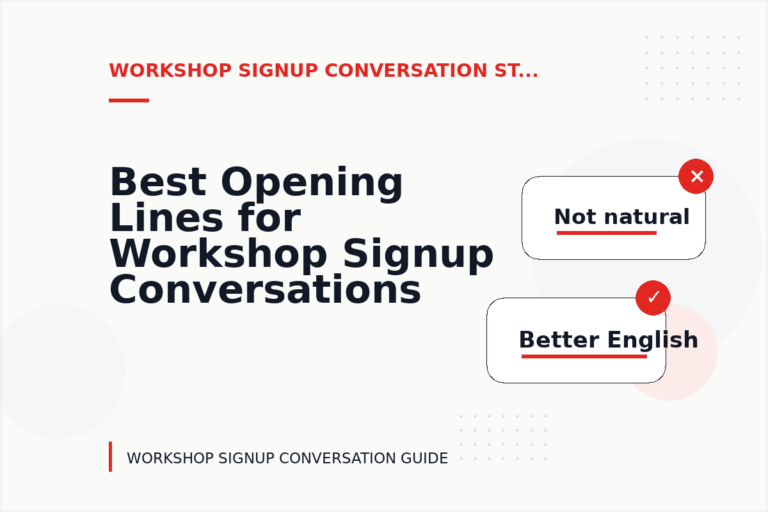 WORKSHOP SIGNUP CONVERSATION ST...

Best Opening Lines for Workshop Signup Conversations

Not natural

Better English

WORKSHOP SIGNUP CONVERSATION GUIDE